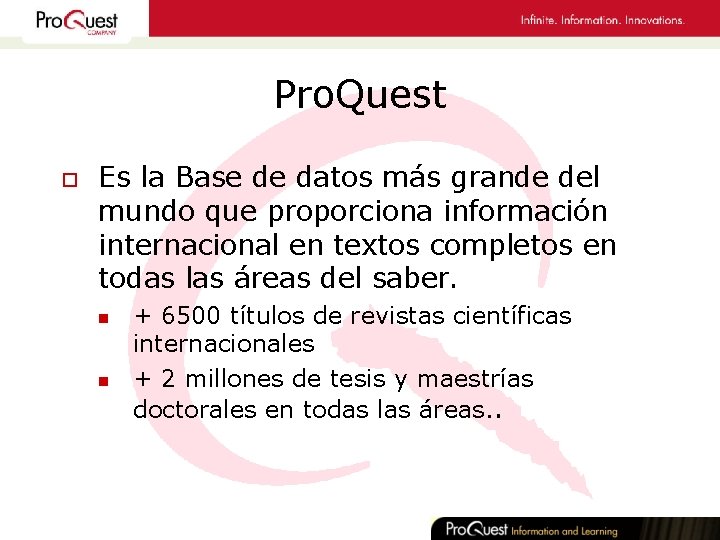 ProQuest
COMPANY

Infinite. Information. Innovations.

ProQuest

Es la Base de datos más grande del mundo que proporciona información internacional en textos completos en todas las áreas del saber.

+ 6500 títulos de revistas científicas internacionales

+ 2 millones de tesis y maestrías doctorales en todas las áreas..

ProQuest Information and Learning